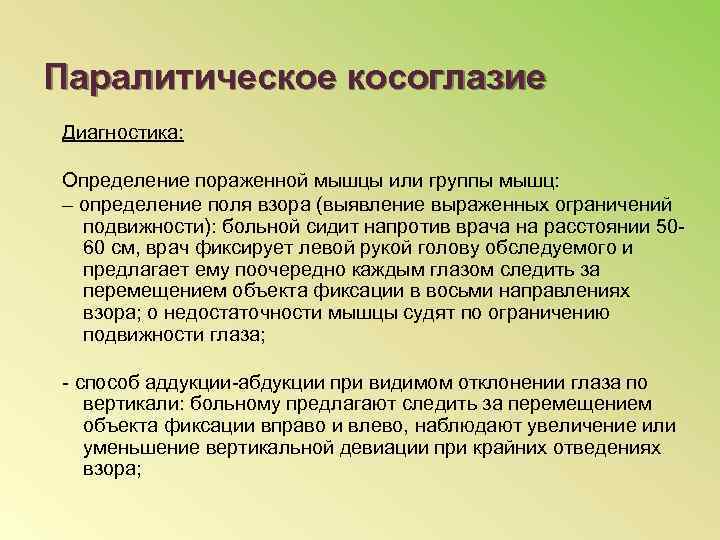 Паралитическое косоглазие

Диагностика:

Определение пораженной мышцы или группы мышц:
– определение поля взора (выявление выраженных ограничений подвижности): больной сидит напротив врача на расстоянии 50-60 см, врач фиксирует левой рукой голову обследуемого и предлагает ему поочередно каждым глазом следить за перемещением объекта фиксации в восьми направлениях взора; о недостаточности мышцы судят по ограничению подвижности глаза;

- способ аддукции-абдукции при видимом отклонении глаза по вертикали: больному предлагают следить за перемещением объекта фиксации вправо и влево, наблюдают увеличение или уменьшение вертикальной девиации при крайних отведениях взора;